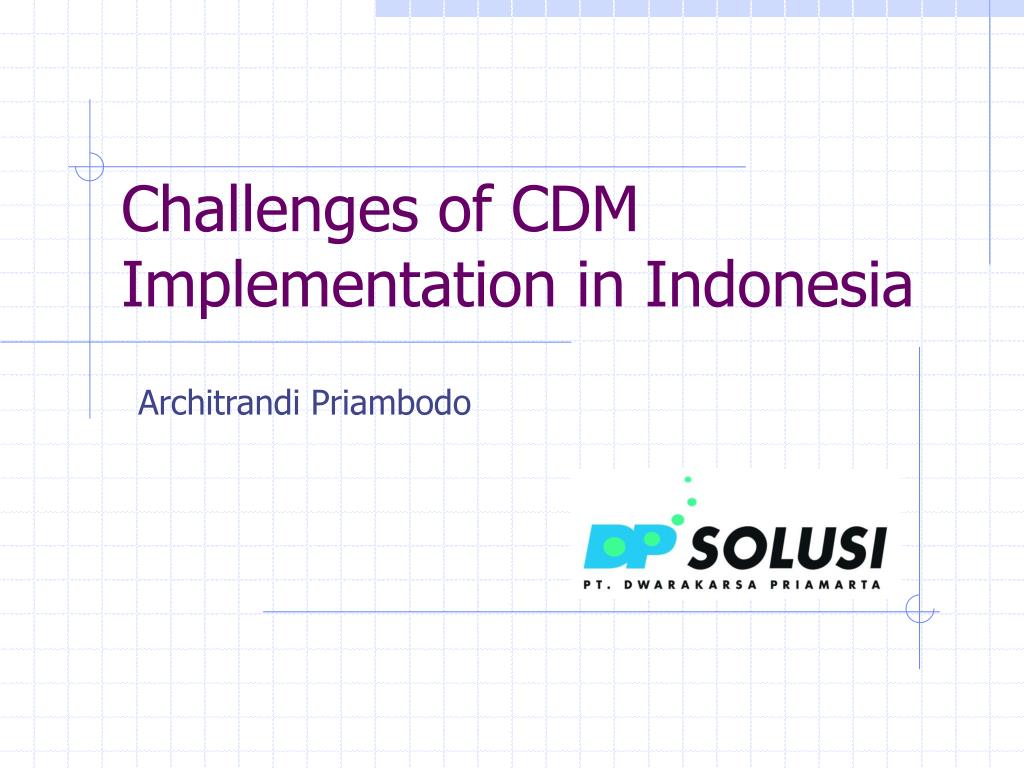 Challenges of CDM Implementation in Indonesia

Architrandi Priambodo

DP SOLUSI
PT. DWARAKARSA PRIAMARTA